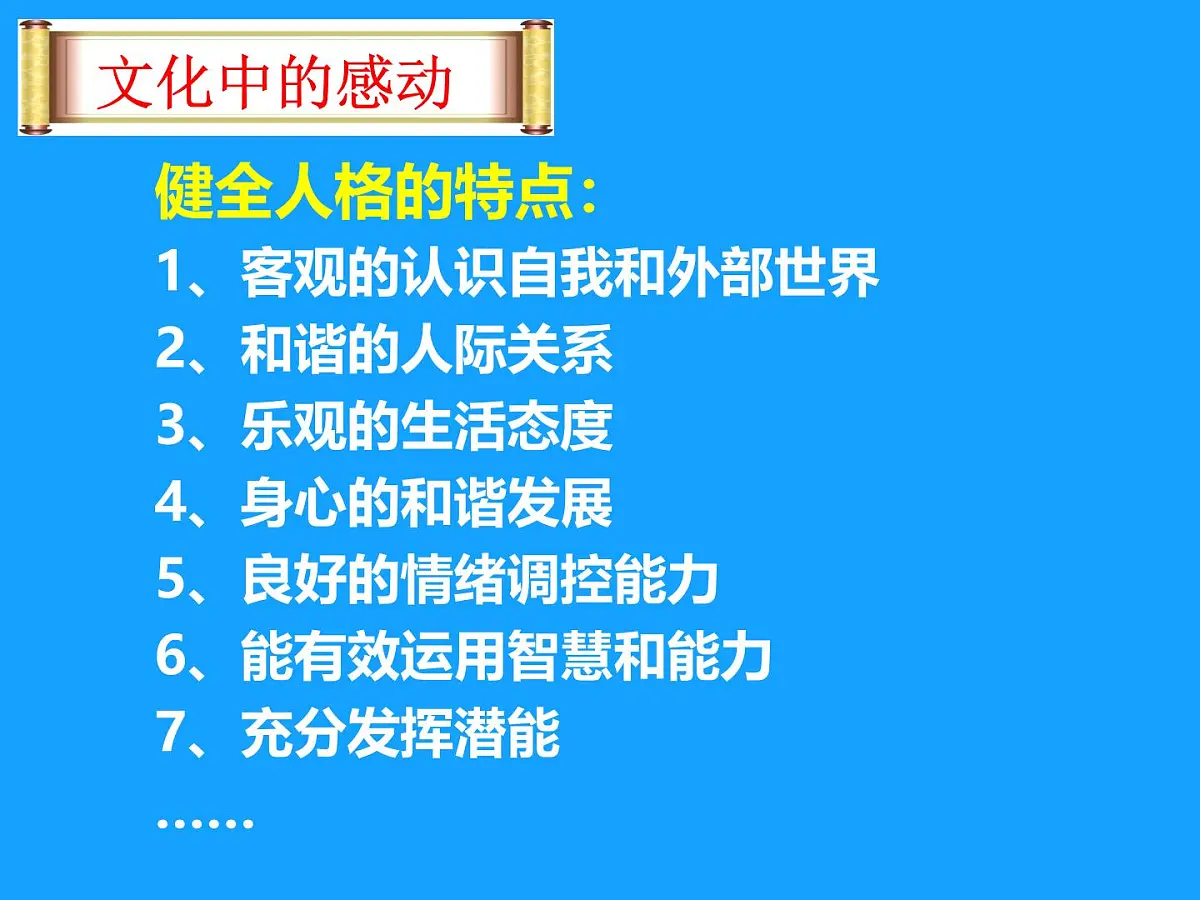 文化中的感动

健全人格的特点：

1、客观的认识自我和外部世界
2、和谐的人际关系
3、乐观的生活态度
4、身心的和谐发展
5、良好的情绪调控能力
6、能有效运用智慧和能力
7、充分发挥潜能
……